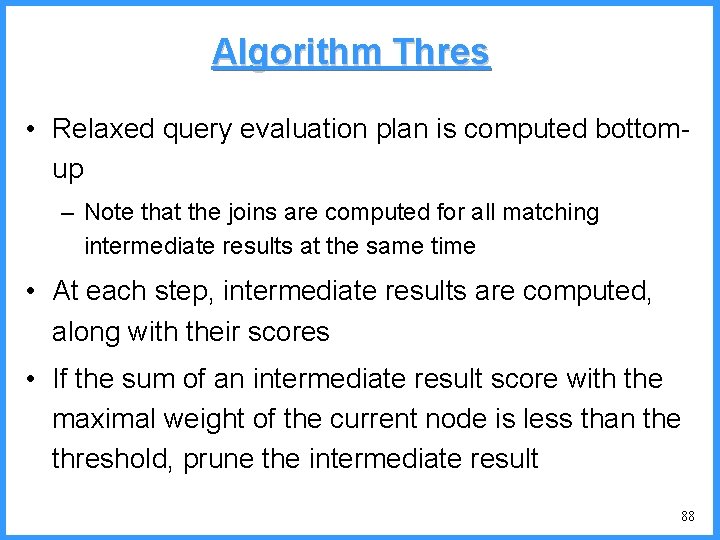 Algorithm Thres

• Relaxed query evaluation plan is computed bottom-up

– Note that the joins are computed for all matching intermediate results at the same time

• At each step, intermediate results are computed, along with their scores

• If the sum of an intermediate result score with the maximal weight of the current node is less than the threshold, prune the intermediate result

88